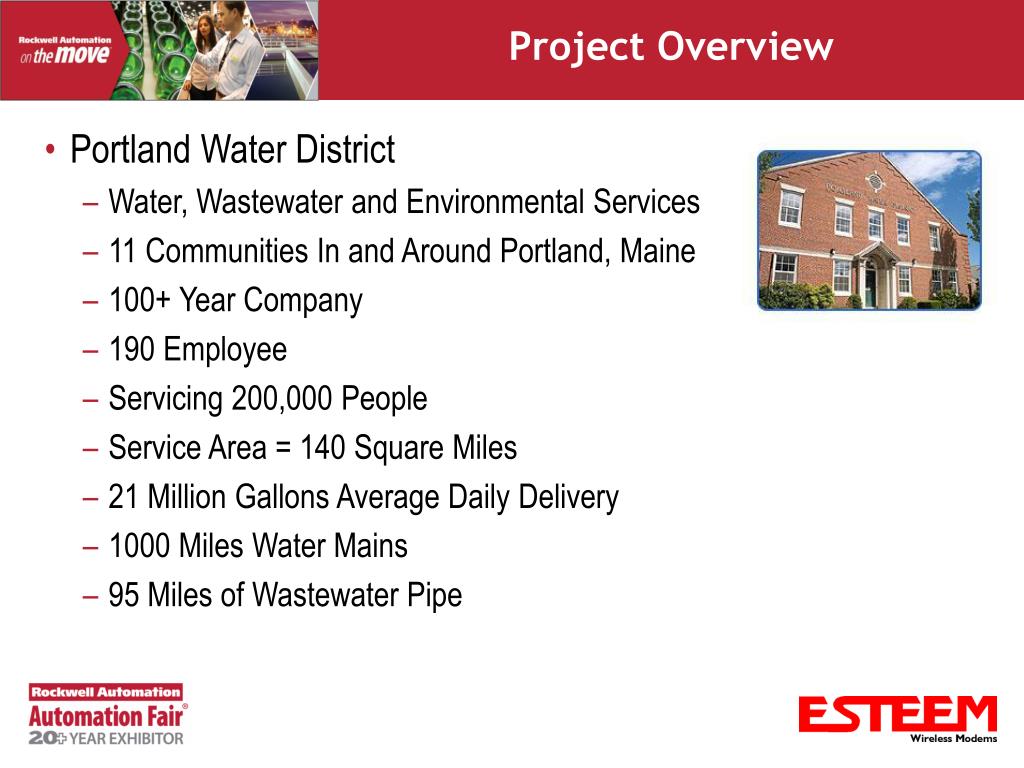 Rockwell Automation
on the move

Project Overview

• Portland Water District
– Water, Wastewater and Environmental Services
– 11 Communities In and Around Portland, Maine
– 100+ Year Company
– 190 Employee
– Servicing 200,000 People
– Service Area = 140 Square Miles
– 21 Million Gallons Average Daily Delivery
– 1000 Miles Water Mains
– 95 Miles of Wastewater Pipe

Rockwell Automation
Automation Fair®
20+ YEAR EXHIBITOR

ESTEEM
Wireless Modems